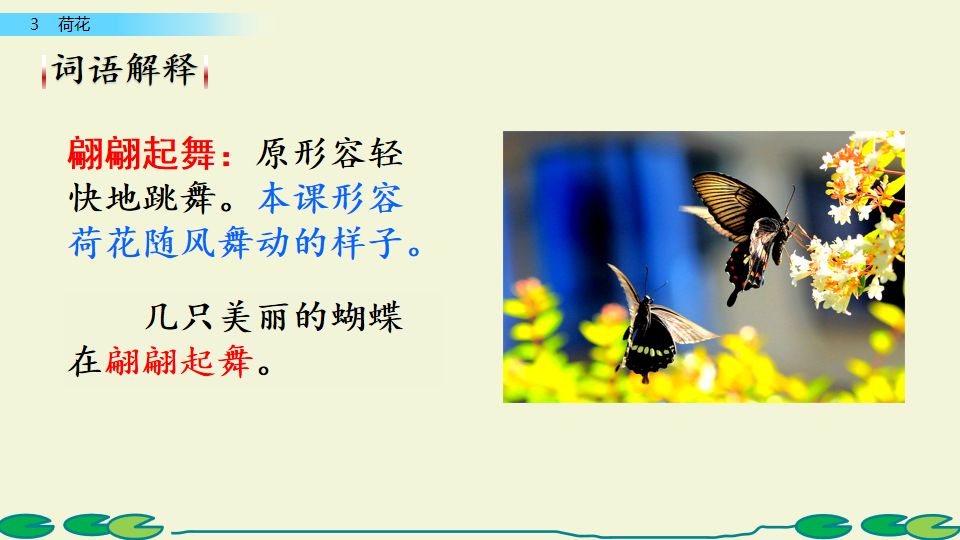 3 荷花

词语解释

翩翩起舞：原形容轻快地跳舞。本课形容荷花随风舞动的样子。

几只美丽的蝴蝶在翩翩起舞。